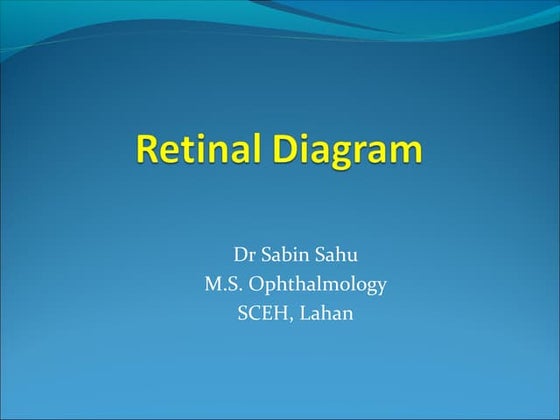 Retinal Diagram

Dr Sabin Sahu
M.S. Ophthalmology
SCEH, Lahan